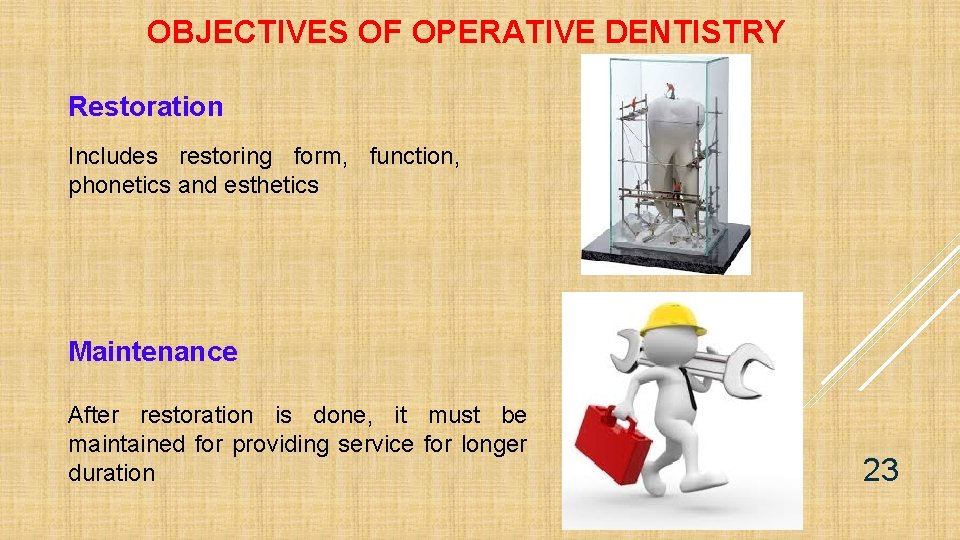 OBJECTIVES OF OPERATIVE DENTISTRY

Restoration

Includes restoring form, function, phonetics and esthetics

Maintenance

After restoration is done, it must be maintained for providing service for longer duration

23